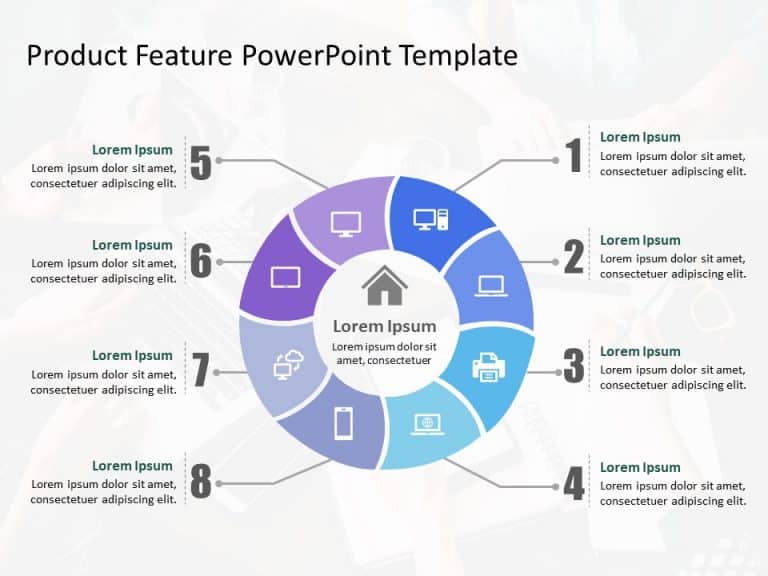 Product Feature PowerPoint Template

Lorem Ipsum
Lorem ipsum dolor sit amet, consectetuer adipiscing elit.
5

Lorem Ipsum
Lorem ipsum dolor sit amet, consectetuer adipiscing elit.
6

Lorem Ipsum
Lorem ipsum dolor sit amet, consectetuer adipiscing elit.
7

Lorem Ipsum
Lorem ipsum dolor sit amet, consectetuer adipiscing elit.
8

Lorem Ipsum
Lorem ipsum dolor sit amet, consectetuer

1
Lorem Ipsum
Lorem ipsum dolor sit amet, consectetuer adipiscing elit.

2
Lorem Ipsum
Lorem ipsum dolor sit amet, consectetuer adipiscing elit.

3
Lorem Ipsum
Lorem ipsum dolor sit amet, consectetuer adipiscing elit.

4
Lorem Ipsum
Lorem ipsum dolor sit amet, consectetuer adipiscing elit.